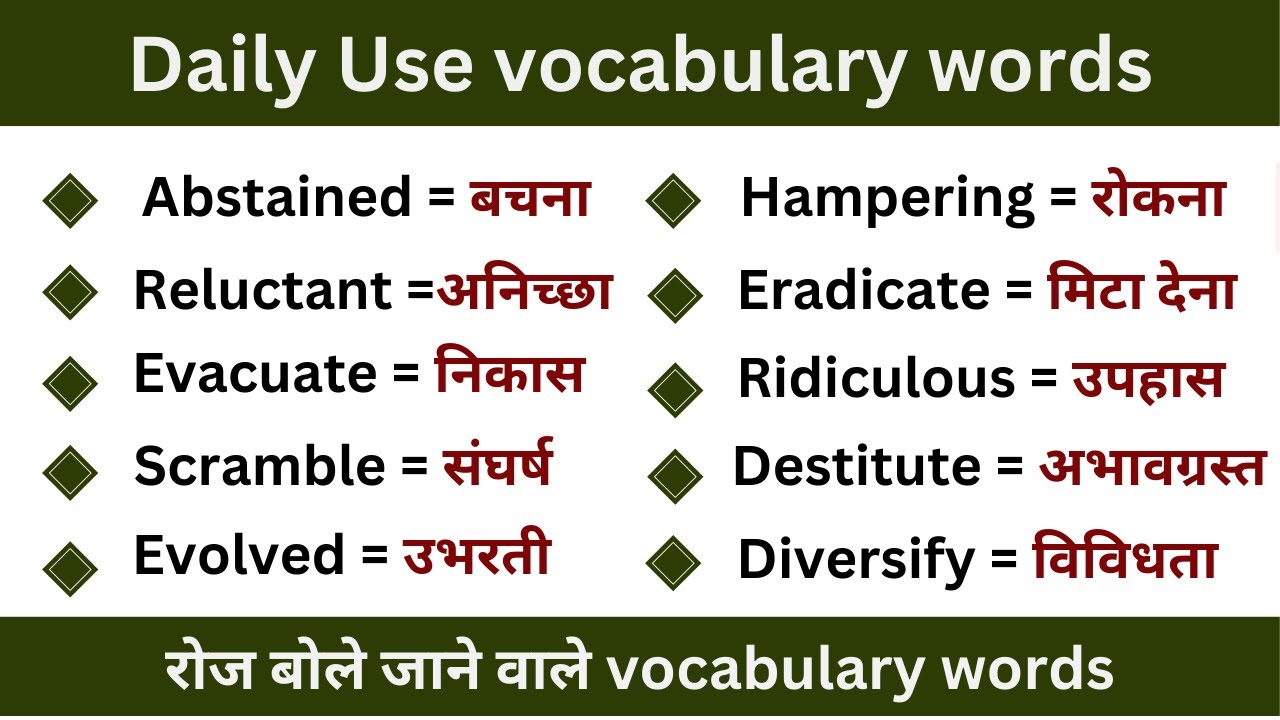 Daily Use vocabulary words

Abstained = बचना

Reluctant =अनिच्छा

Evacuate = निकास

Scramble = संघर्ष

Evolved = उभरती

Hampering = रोकना

Eradicate = मिटा देना

Ridiculous = उपहास

Destitute = अभावग्रस्त

Diversify = विविधता

रोज बोले जाने वाले vocabulary words